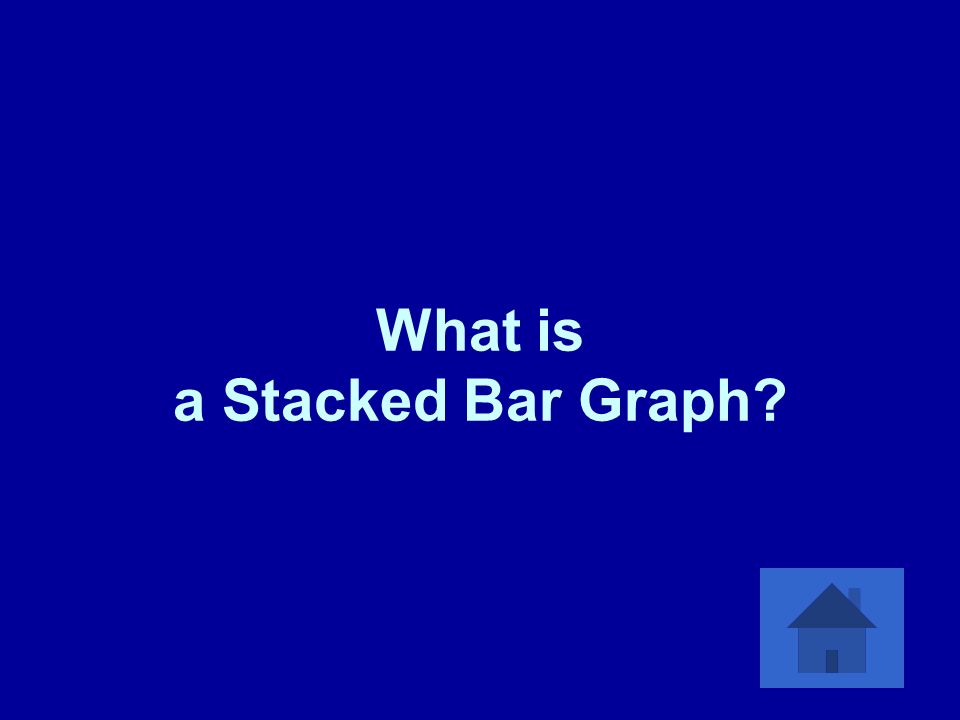 What is
a Stacked Bar Graph?